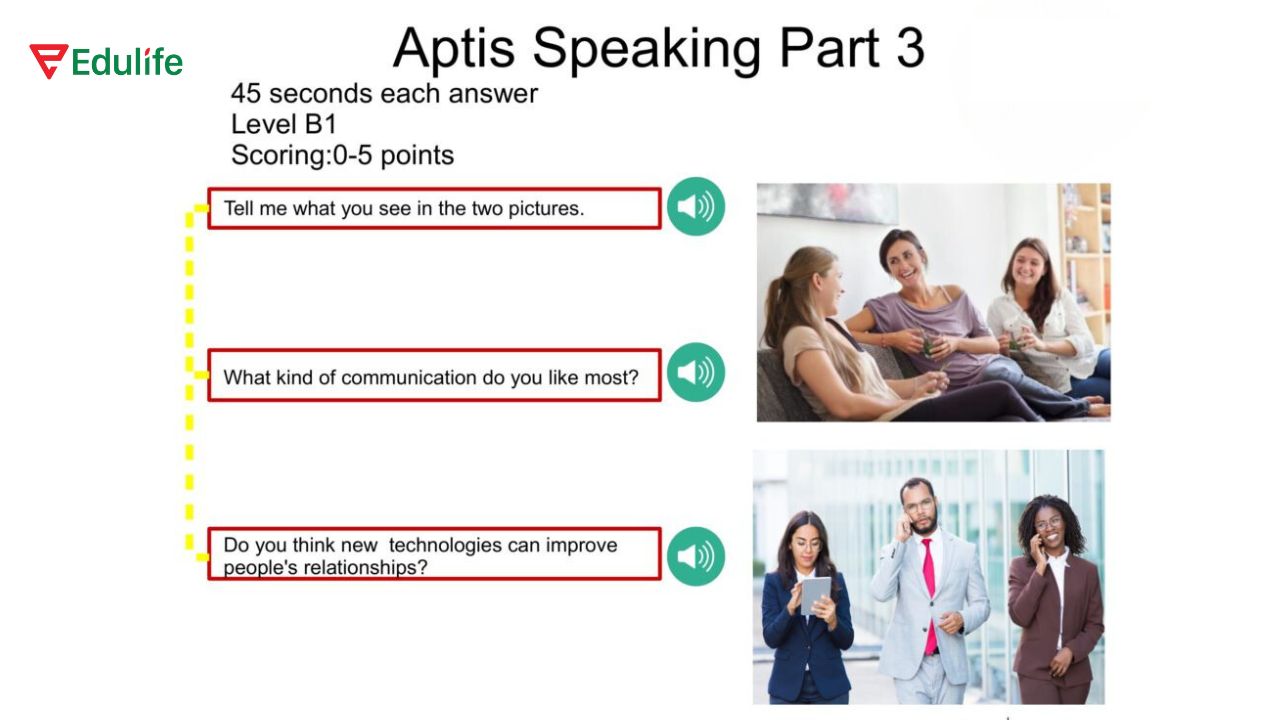 Edulife

Aptis Speaking Part 3

45 seconds each answer
Level B1
Scoring:0-5 points

Tell me what you see in the two pictures.

What kind of communication do you like most?

Do you think new technologies can improve people's relationships?